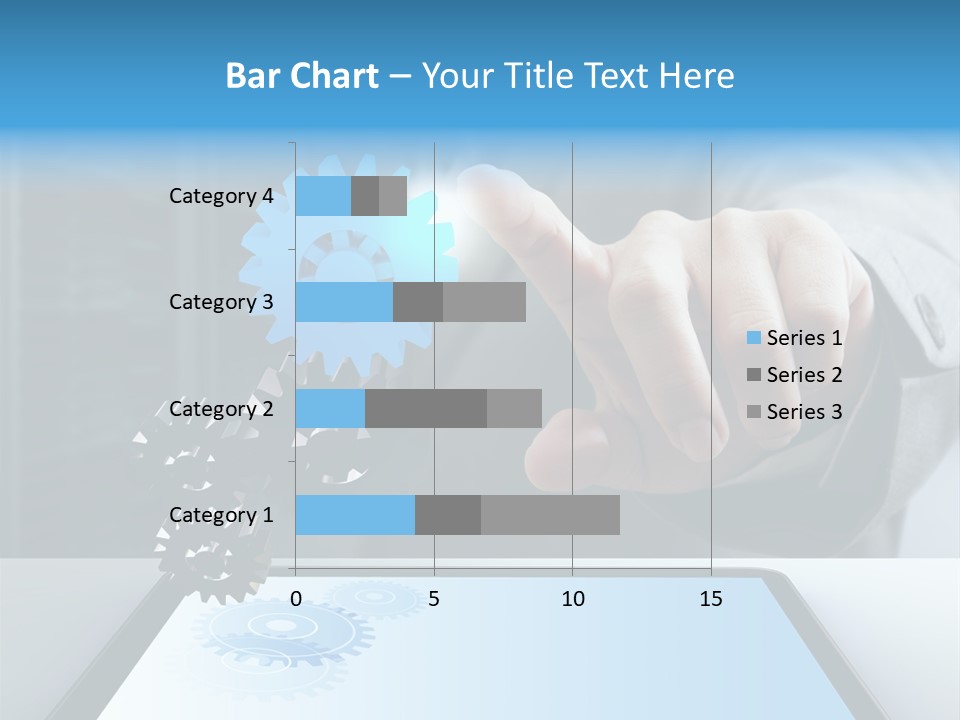 Bar Chart – Your Title Text Here

Category 4
Category 3
Category 2
Category 1

0
5
10
15

Series 1
Series 2
Series 3